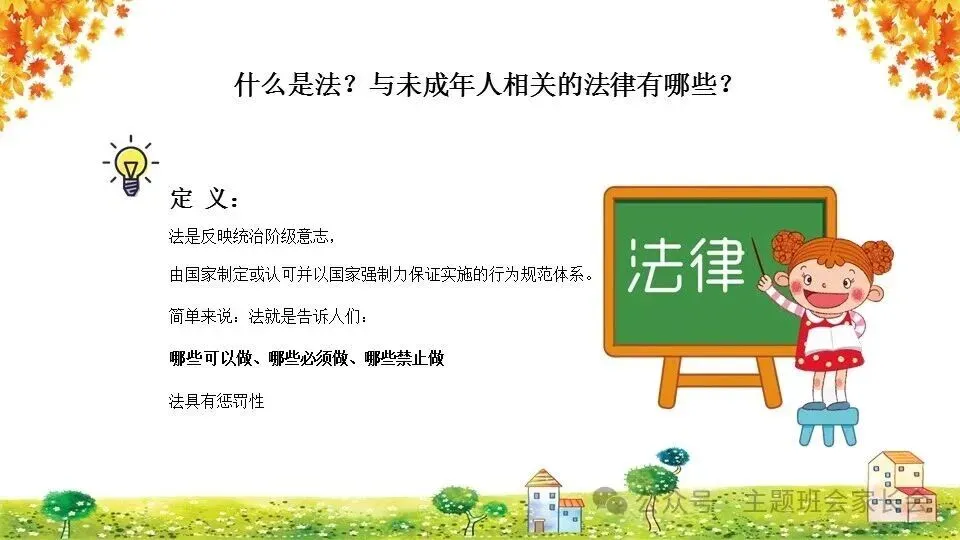 什么是法？与未成年人相关的法律有哪些？

定 义：

法是反映统治阶级意志，

由国家制定或认可并以国家强制力保证实施的行为规范体系。

简单来说：法就是告诉人们：

哪些可以做、哪些必须做、哪些禁止做

法具有惩罚性

法律

公众号 · 主题班会家长会